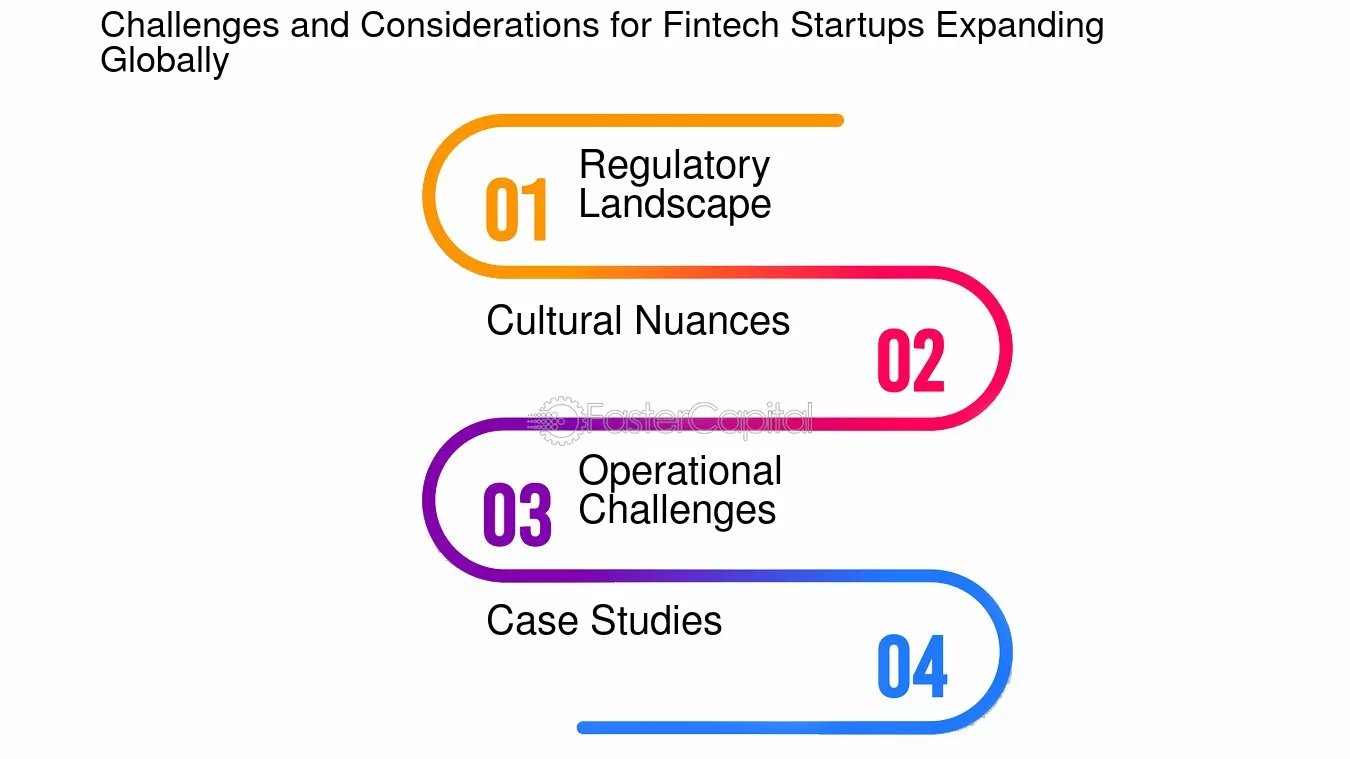 Challenges and Considerations for Fintech Startups Expanding Globally

01 Regulatory Landscape

Cultural Nuances 02

FasterCapital

03 Operational Challenges

Case Studies 04